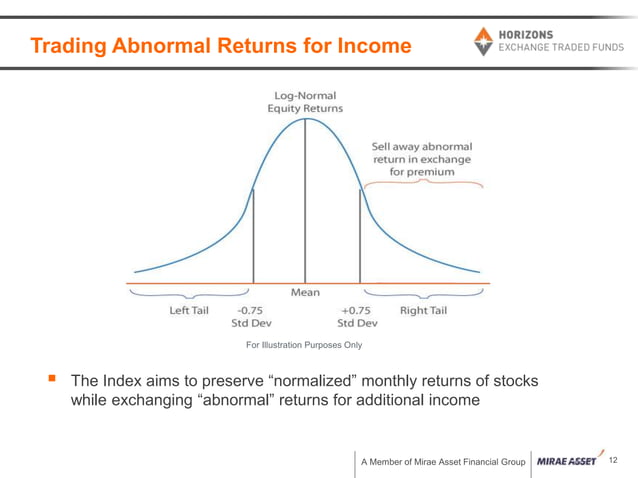 Trading Abnormal Returns for Income

HORIZONS
EXCHANGE TRADED FUNDS

Log-Normal
Equity Returns

Sell away abnormal
return in exchange
for premium

Mean

Left Tail

-0.75
Std Dev

+0.75
Std Dev

Right Tail

For Illustration Purposes Only

▪ The Index aims to preserve “normalized” monthly returns of stocks while exchanging “abnormal” returns for additional income

A Member of Mirae Asset Financial Group

MIRAE ASSET

12